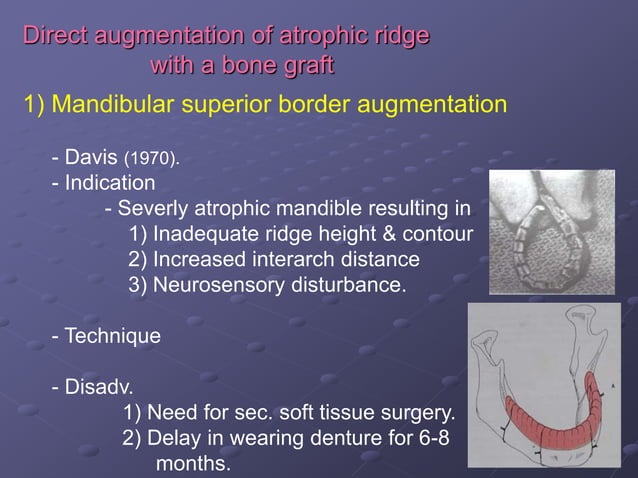 Direct augmentation of atrophic ridge with a bone graft

1) Mandibular superior border augmentation

- Davis (1970).
- Indication
- Severly atrophic mandible resulting in
1) Inadequate ridge height & contour
2) Increased interarch distance
3) Neurosensory disturbance.

- Technique

- Disadv.
1) Need for sec. soft tissue surgery.
2) Delay in wearing denture for 6-8 months.

A